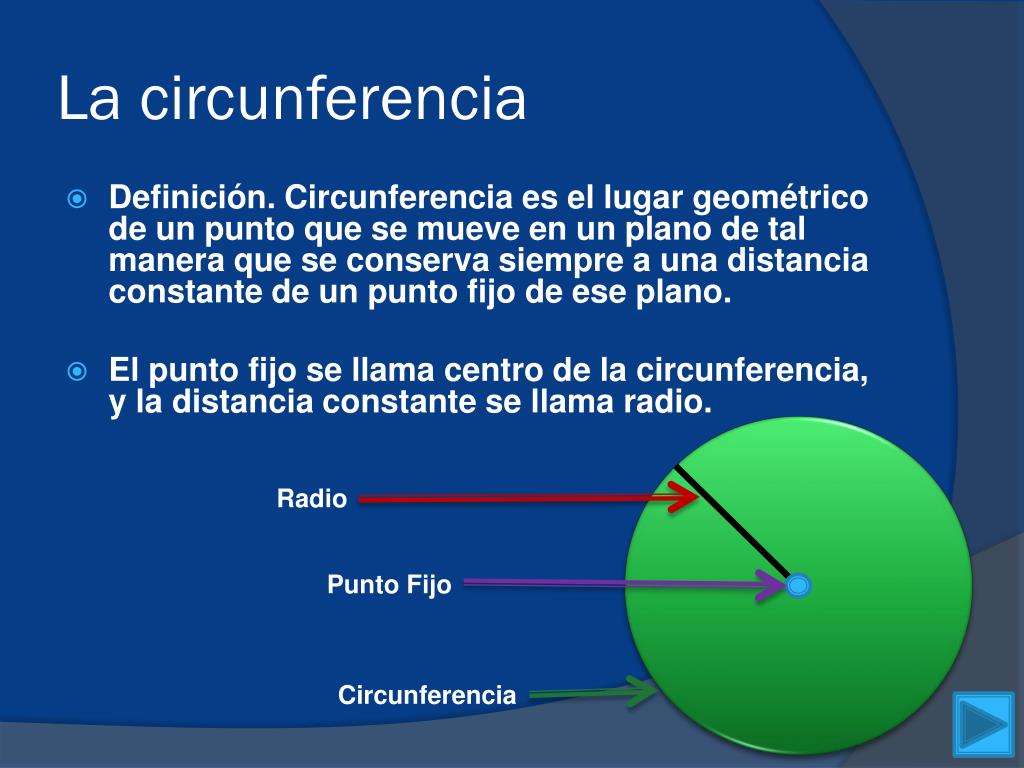 La circunferencia

Definición. Circunferencia es el lugar geométrico de un punto que se mueve en un plano de tal manera que se conserva siempre a una distancia constante de un punto fijo de ese plano.

El punto fijo se llama centro de la circunferencia, y la distancia constante se llama radio.

Radio

Punto Fijo

Circunferencia